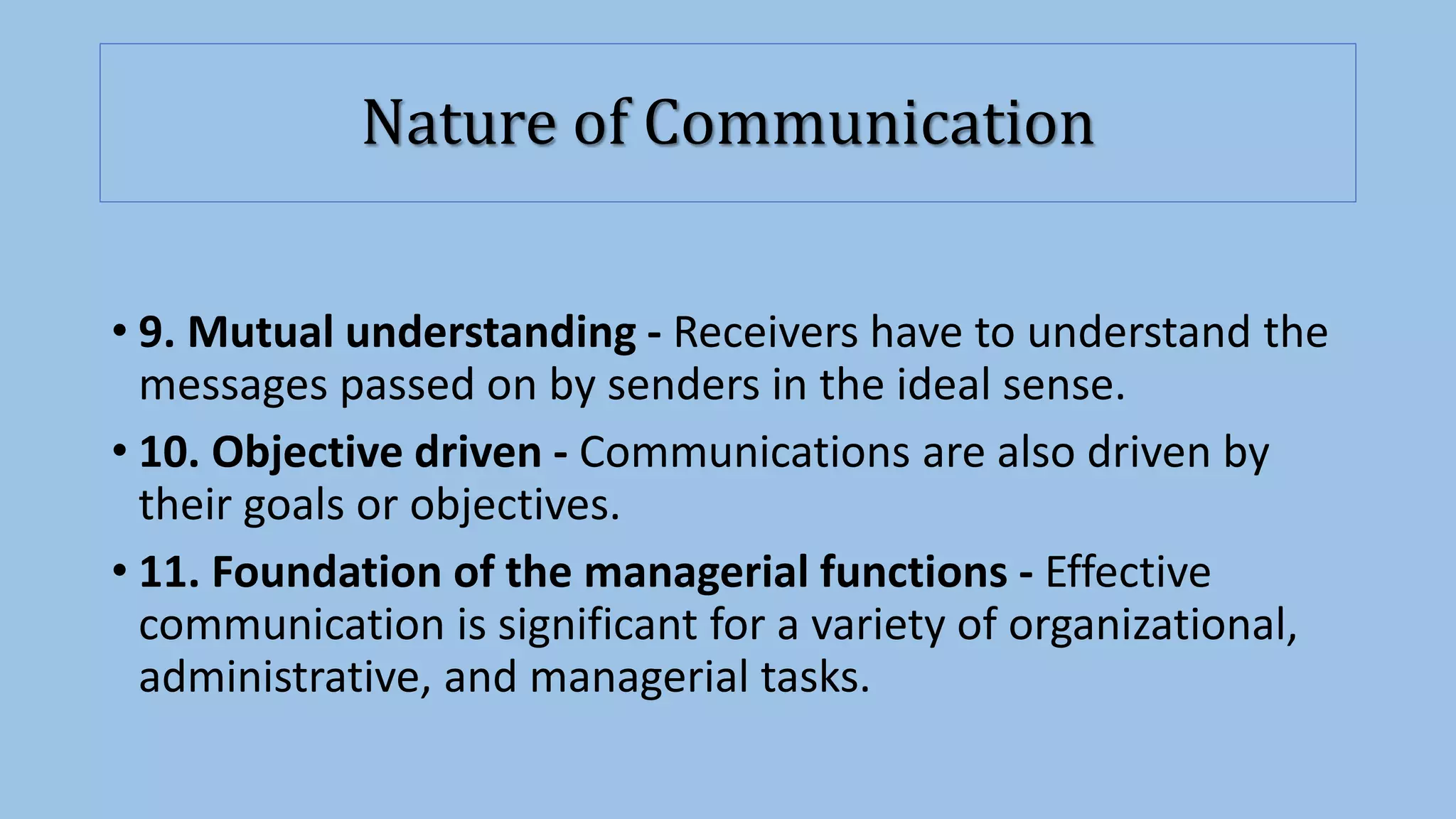 Nature of Communication

• 9. Mutual understanding - Receivers have to understand the messages passed on by senders in the ideal sense.

• 10. Objective driven - Communications are also driven by their goals or objectives.

• 11. Foundation of the managerial functions - Effective communication is significant for a variety of organizational, administrative, and managerial tasks.